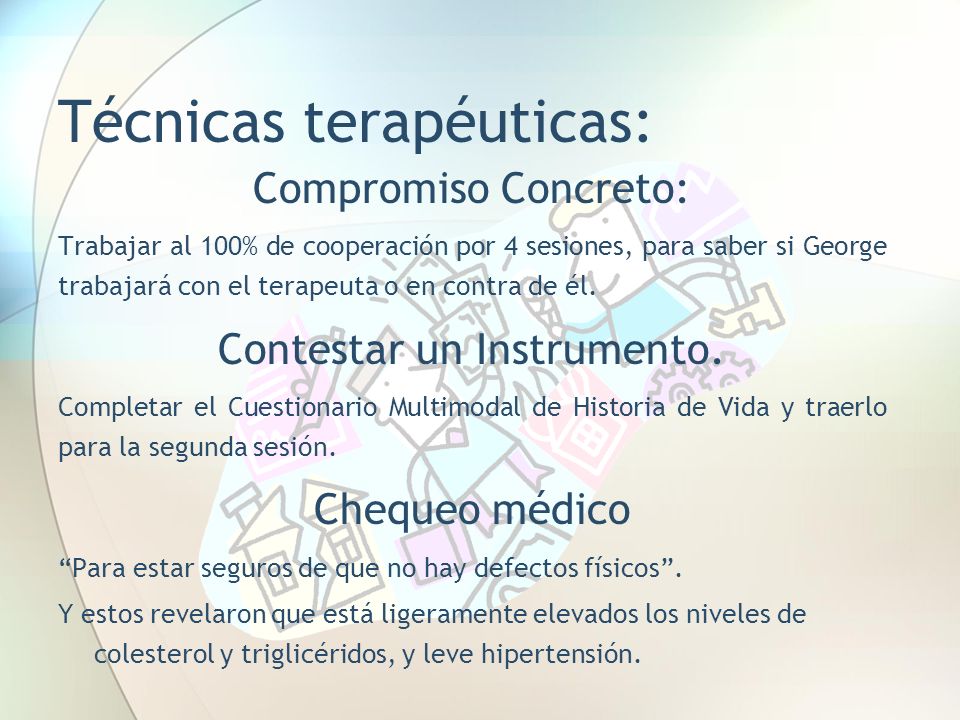 Técnicas terapéuticas:

Compromiso Concreto:

Trabajar al 100% de cooperación por 4 sesiones, para saber si George trabajará con el terapeuta o en contra de él.

Contestar un Instrumento.

Completar el Cuestionario Multimodal de Historia de Vida y traerlo para la segunda sesión.

Chequeo médico

“Para estar seguros de que no hay defectos físicos”.

Y estos revelaron que está ligeramente elevados los niveles de colesterol y triglicéridos, y leve hipertensión.